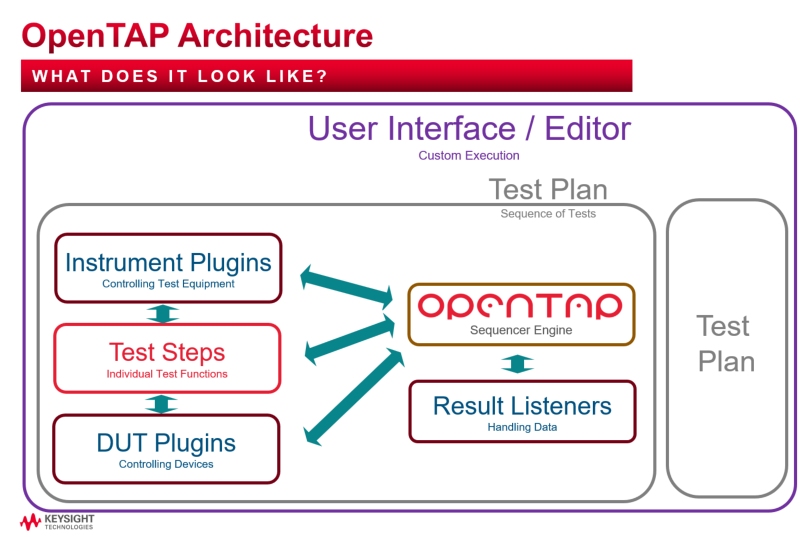 OpenTAP Architecture

WHAT DOES IT LOOK LIKE?

User Interface / Editor
Custom Execution

Test Plan
Sequence of Tests

Instrument Plugins
Controlling Test Equipment

Test Steps
Individual Test Functions

DUT Plugins
Controlling Devices

OPENTAP
Sequencer Engine

Result Listeners
Handling Data

Test Plan

KEYSIGHT
TECHNOLOGIES